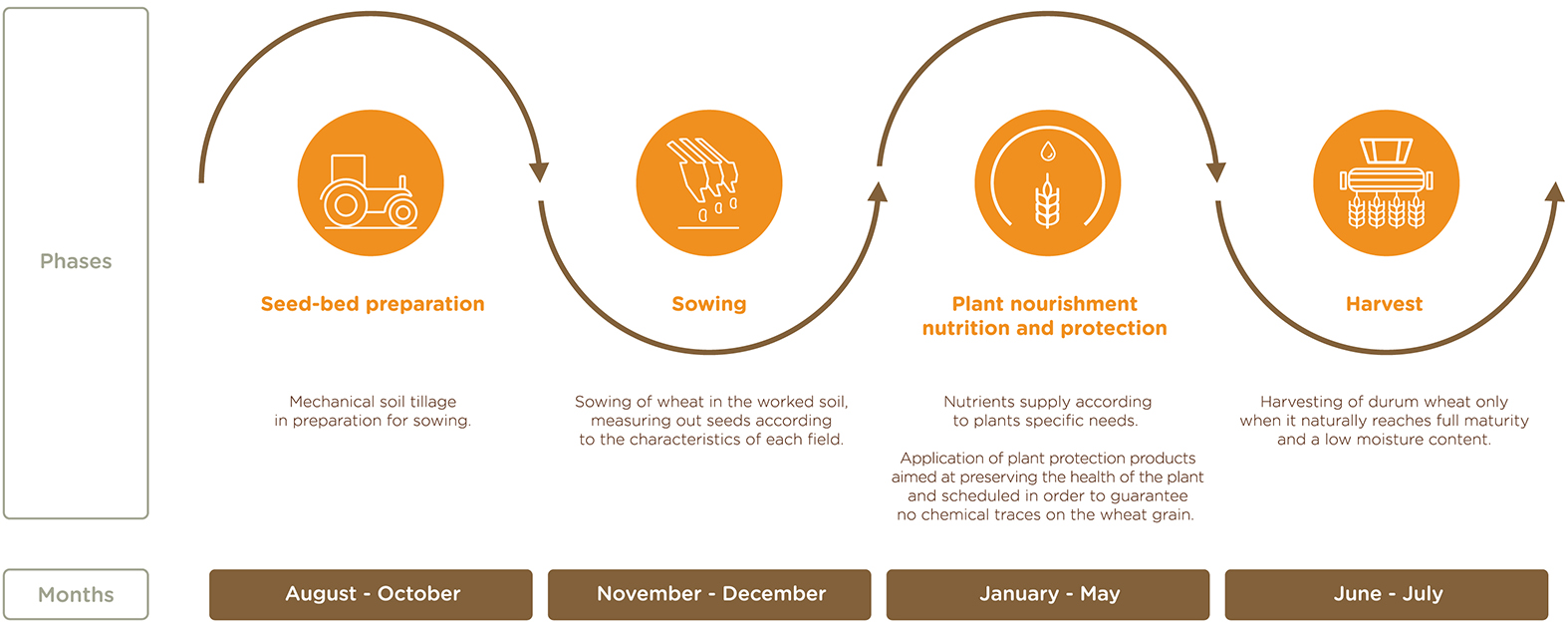 Phases

Seed-bed preparation

Mechanical soil tillage in preparation for sowing.

Sowing

Sowing of wheat in the worked soil, measuring out seeds according to the characteristics of each field.

Plant nourishment nutrition and protection

Nutrients supply according to plants specific needs.

Application of plant protection products aimed at preserving the health of the plant and scheduled in order to guarantee no chemical traces on the wheat grain.

Harvest

Harvesting of durum wheat only when it naturally reaches full maturity and a low moisture content.

Months

August - October

November - December

January - May

June - July